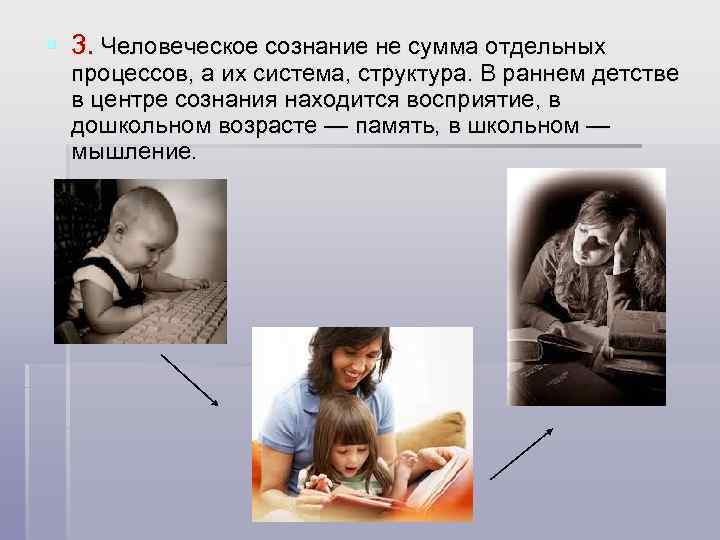 3. Человеческое сознание не сумма отдельных процессов, а их система, структура. В раннем детстве в центре сознания находится восприятие, в дошкольном возрасте — память, в школьном — мышление.